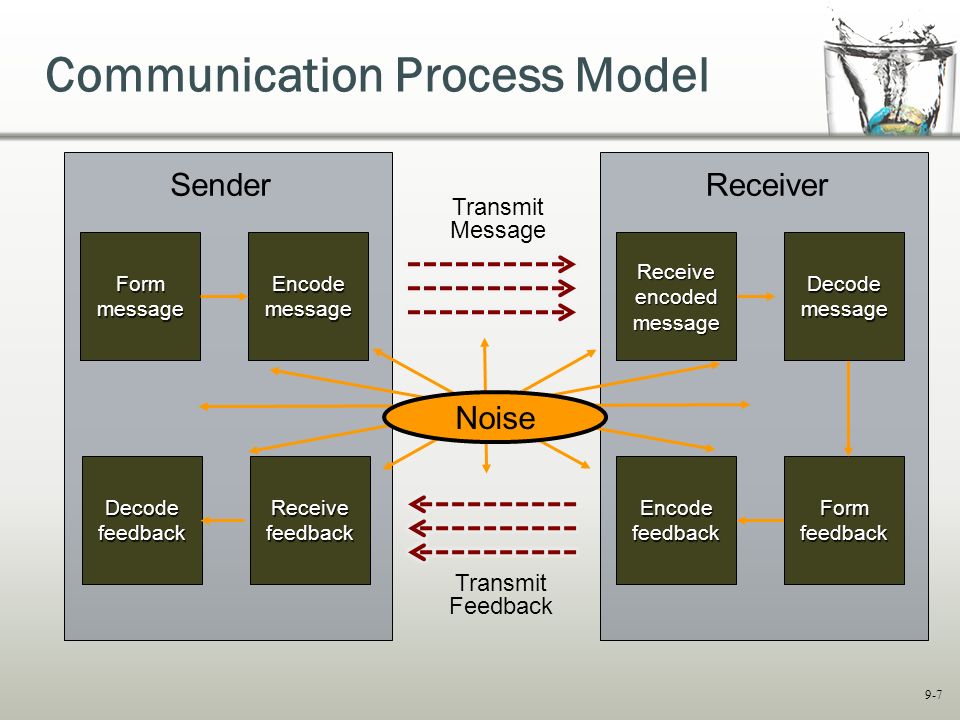 Communication Process Model

Sender

Form message

Encode message

Decode feedback

Receive feedback

Transmit Message

Noise

Transmit Feedback

Receiver

Receive encoded message

Decode message

Encode feedback

Form feedback

9-7